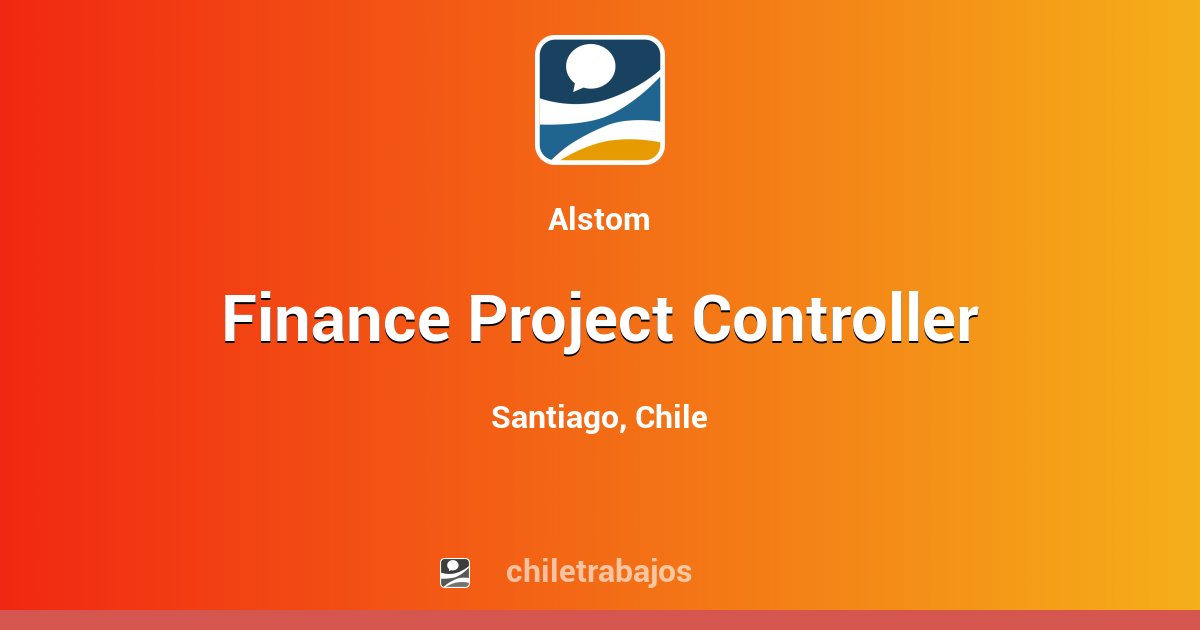 Alstom

Finance Project Controller

Santiago, Chile

chiletrabajos